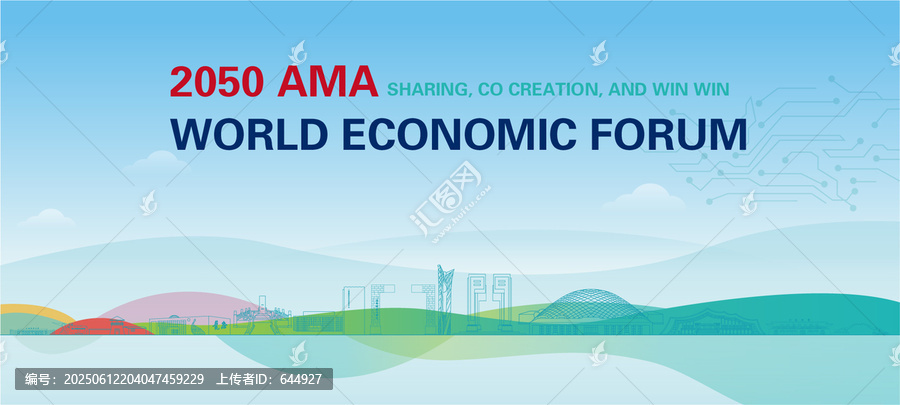 2050 AMA SHARING, CO CREATION, AND WIN WIN
WORLD ECONOMIC FORUM

汇图网
www.huitu.com

编号：20250612204047459229 上传者ID：644927